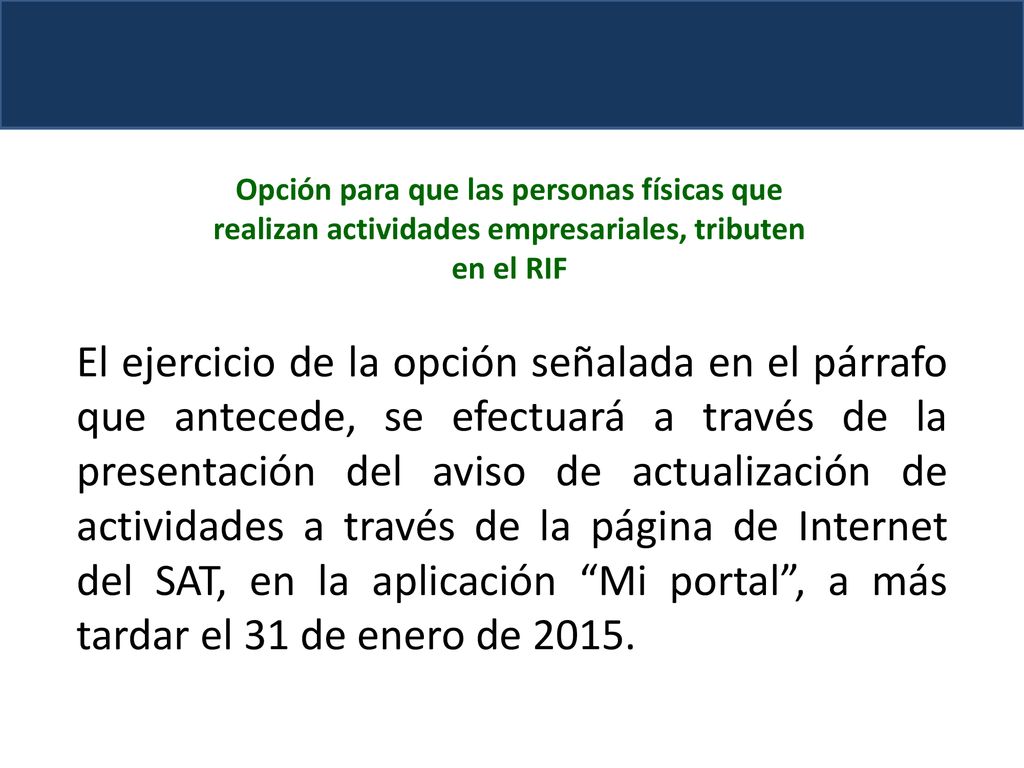 Opción para que las personas físicas que realizan actividades empresariales, tributen en el RIF

El ejercicio de la opción señalada en el párrafo que antecede, se efectuará a través de la presentación del aviso de actualización de actividades a través de la página de Internet del SAT, en la aplicación “Mi portal”, a más tardar el 31 de enero de 2015.